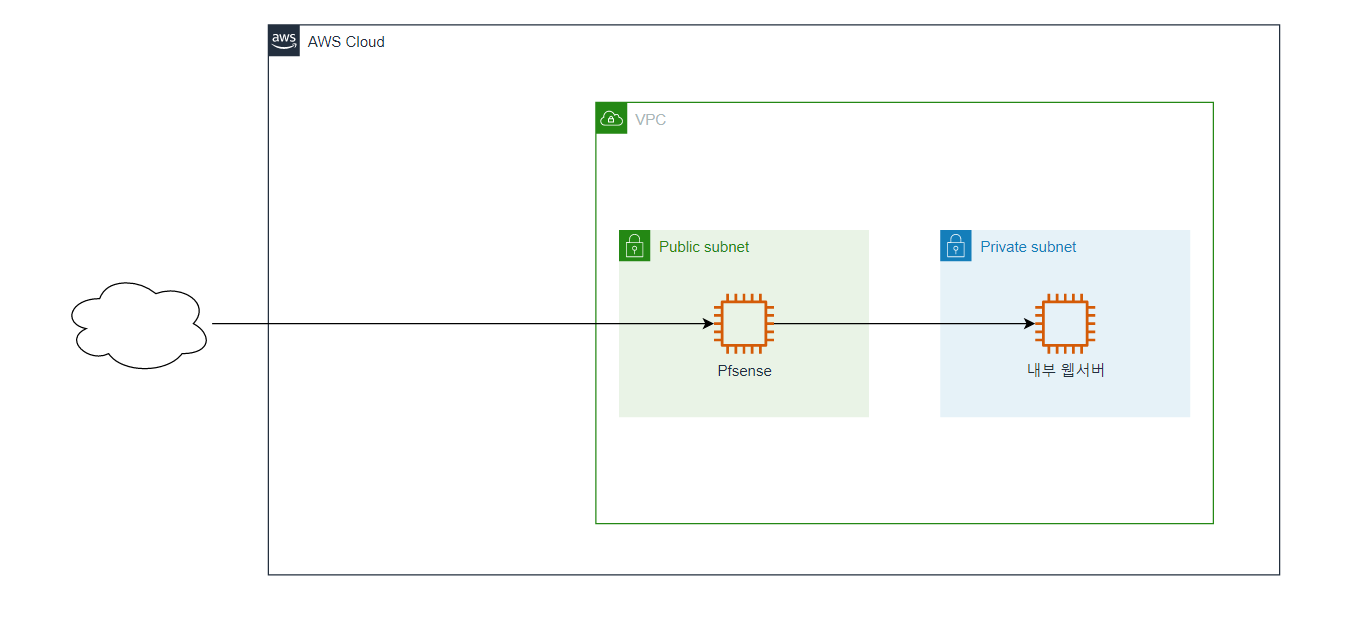 aws

AWS Cloud

VPC

Public subnet

Pfsense

Private subnet

내부 웹서버